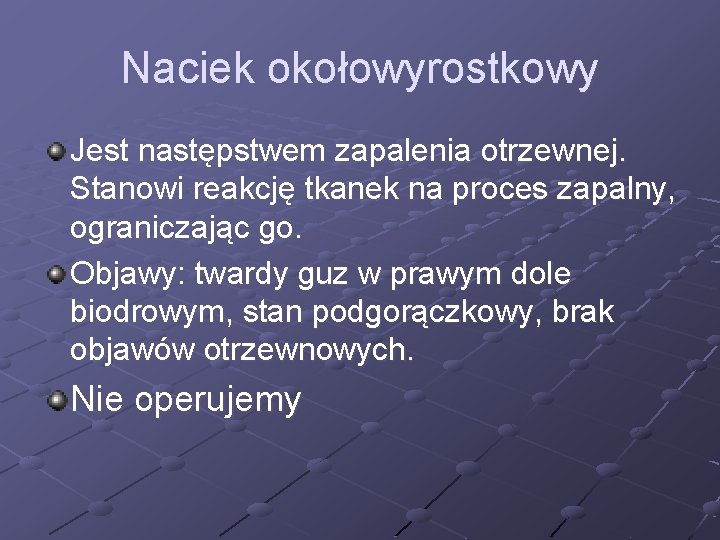 Naciek okołowyrostkowy

Jest następstwem zapalenia otrzewnej. Stanowi reakcję tkanek na proces zapalny, ograniczając go.

Objawy: twardy guz w prawym dole biodrowym, stan podgorączkowy, brak objawów otrzewnowych.

Nie operujemy